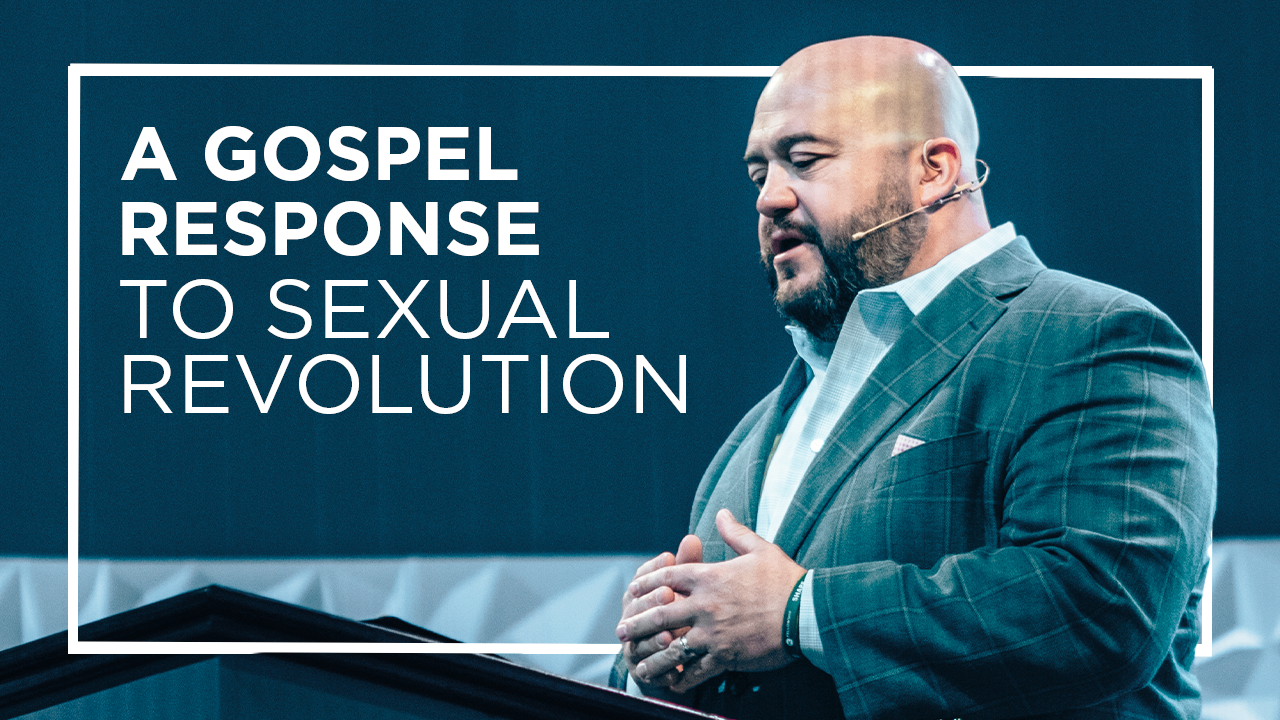 A GOSPEL RESPONSE
TO SEXUAL REVOLUTION